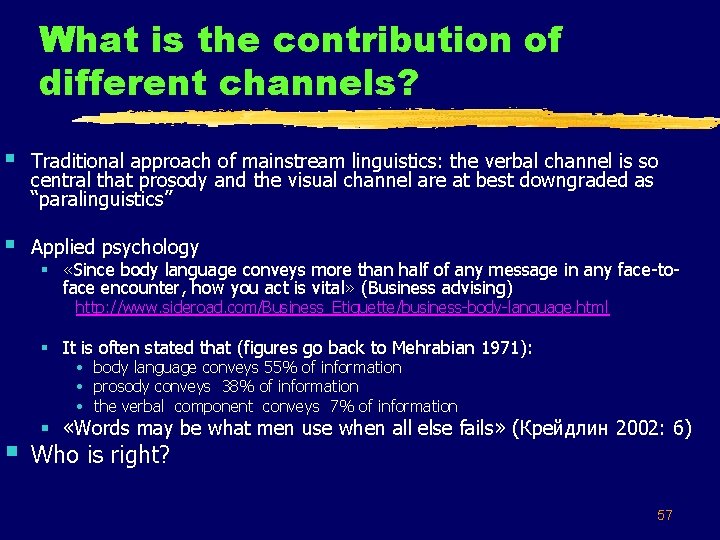 What is the contribution of different channels?

Traditional approach of mainstream linguistics: the verbal channel is so central that prosody and the visual channel are at best downgraded as “paralinguistics”

Applied psychology

«Since body language conveys more than half of any message in any face-to-face encounter, how you act is vital» (Business advising)
http://www.sideroad.com/Business_Etiquette/business-body-language.html

It is often stated that (figures go back to Mehrabian 1971):

body language conveys 55% of information

prosody conveys 38% of information

the verbal component conveys 7% of information

«Words may be what men use when all else fails» (Крейдлин 2002: 6)

Who is right?

57